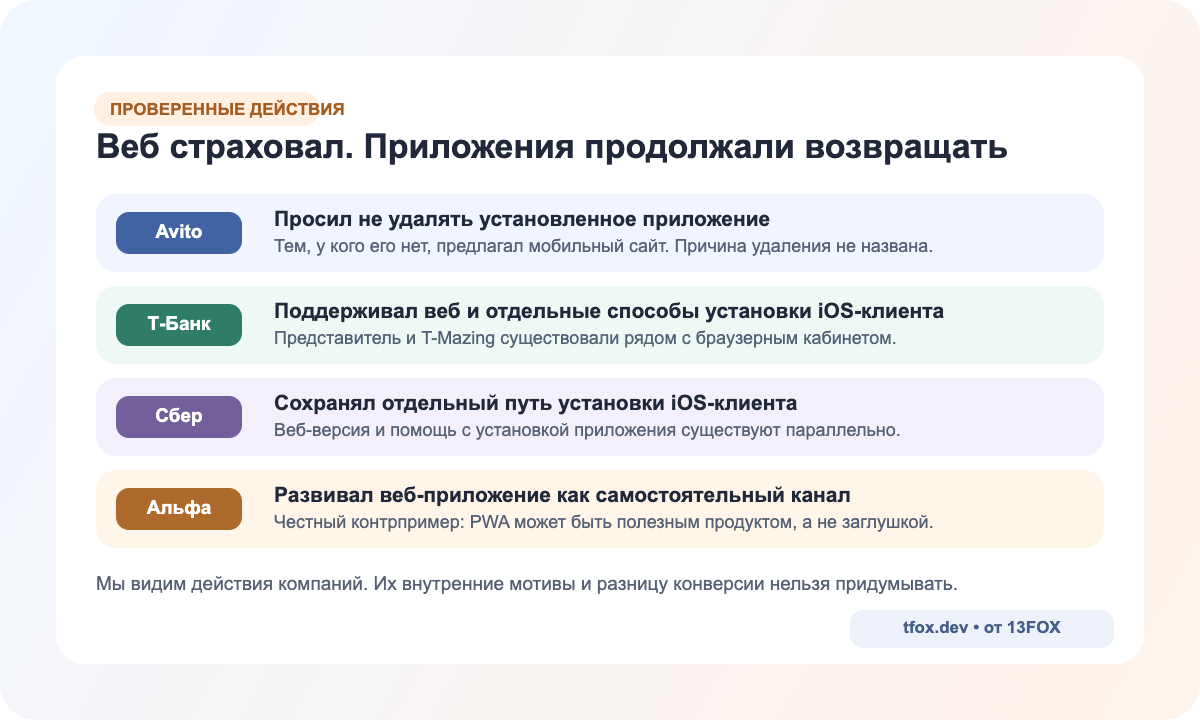 ПРОВЕРЕННЫЕ ДЕЙСТВИЯ

Веб страховал. Приложения продолжали возвращать

Avito

Просил не удалять установленное приложение

Тем, у кого его нет, предлагал мобильный сайт. Причина удаления не названа.

Т-Банк

Поддерживал веб и отдельные способы установки iOS-клиента

Представитель и T-Mazing существовали рядом с браузерным кабинетом.

Сбер

Сохранял отдельный путь установки iOS-клиента

Веб-версия и помощь с установкой приложения существуют параллельно.

Альфа

Развивал веб-приложение как самостоятельный канал

Честный контрпример: PWA может быть полезным продуктом, а не заглушкой.

Мы видим действия компаний. Их внутренние мотивы и разницу конверсии нельзя придумывать.

tfox.dev • от 13FOX